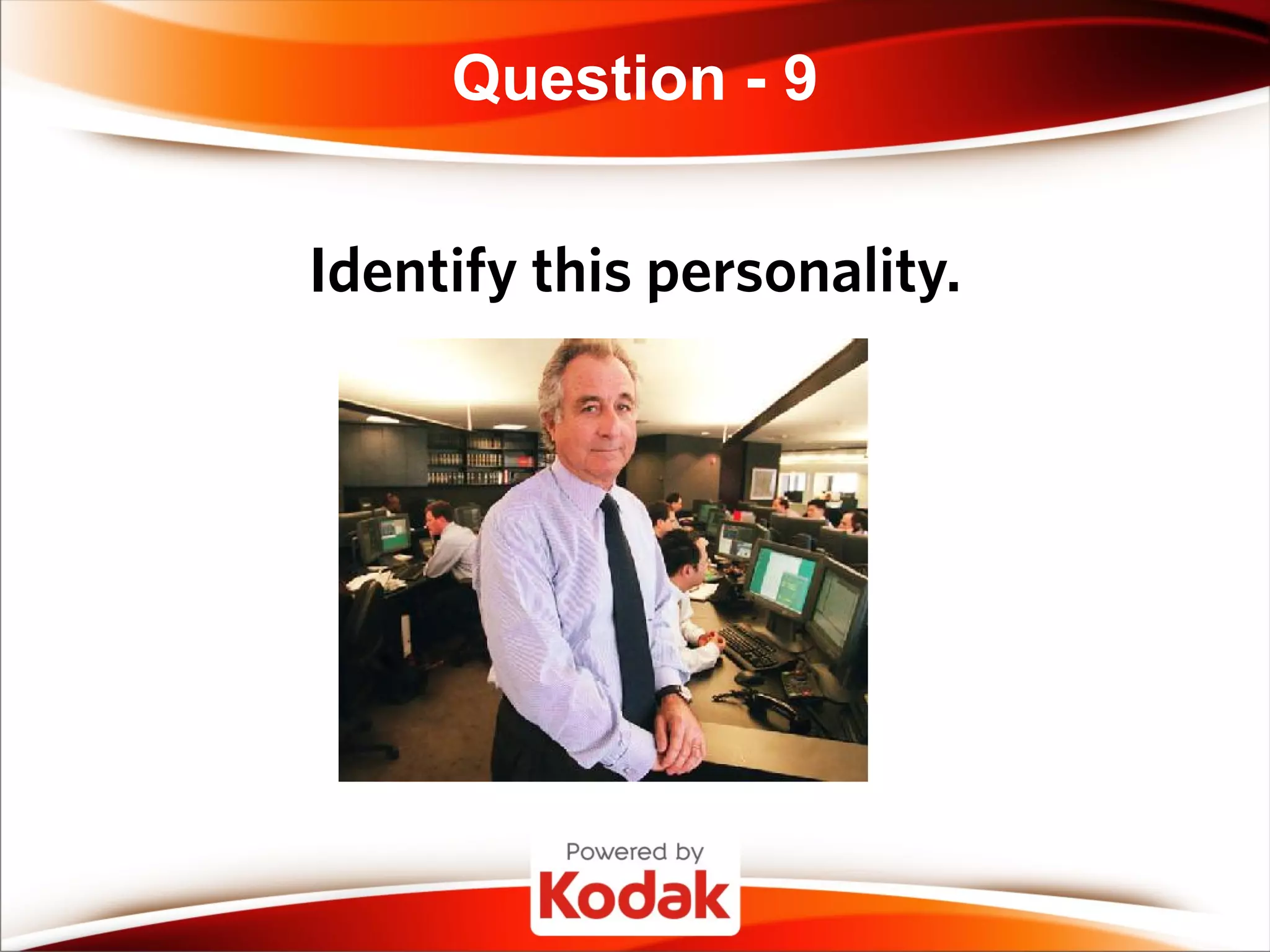 Question - 9

Identify this personality.

Powered by
Kodak